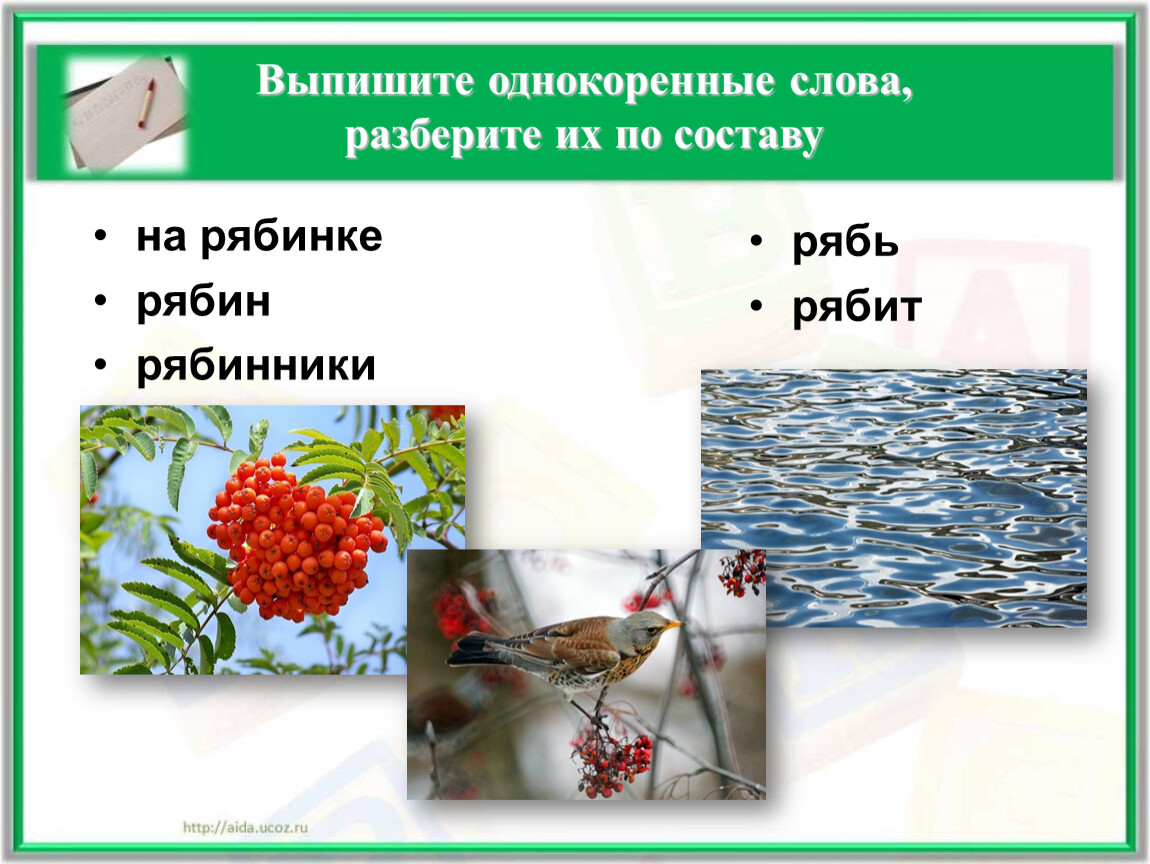 Выпишите однокоренные слова, разберите их по составу

• на рябинке
• рябин
• рябинники

• рябь
• рябит

http://aida.ucoz.ru